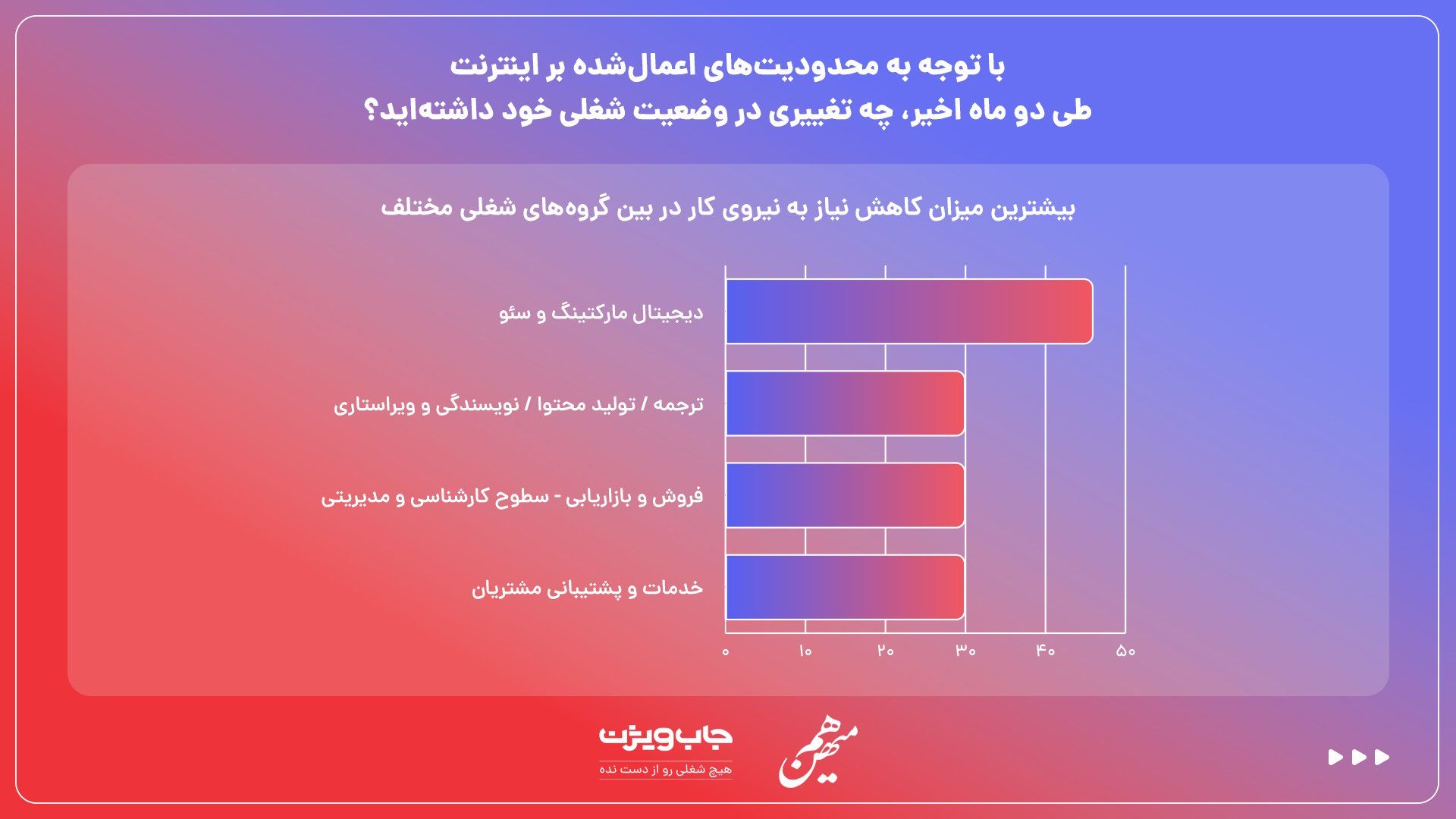 با توجه به محدودیت‌های اعمال‌شده بر اینترنت
طی دو ماه اخیر، چه تغییری در وضعیت شغلی خود داشته‌اید؟

بیشترین میزان کاهش نیاز به نیروی کار در بین گروه‌های شغلی مختلف

دیجیتال مارکتینگ و سئو

ترجمه / تولید محتوا / نویسندگی و ویراستاری

فروش و بازاریابی - سطوح کارشناسی و مدیریتی

خدمات و پشتیبانی مشتریان

۰ ۱۰ ۲۰ ۳۰ ۴۰ ۵۰

جاب‌ویژن
هیچ شغلی رو از دست نده

میهن